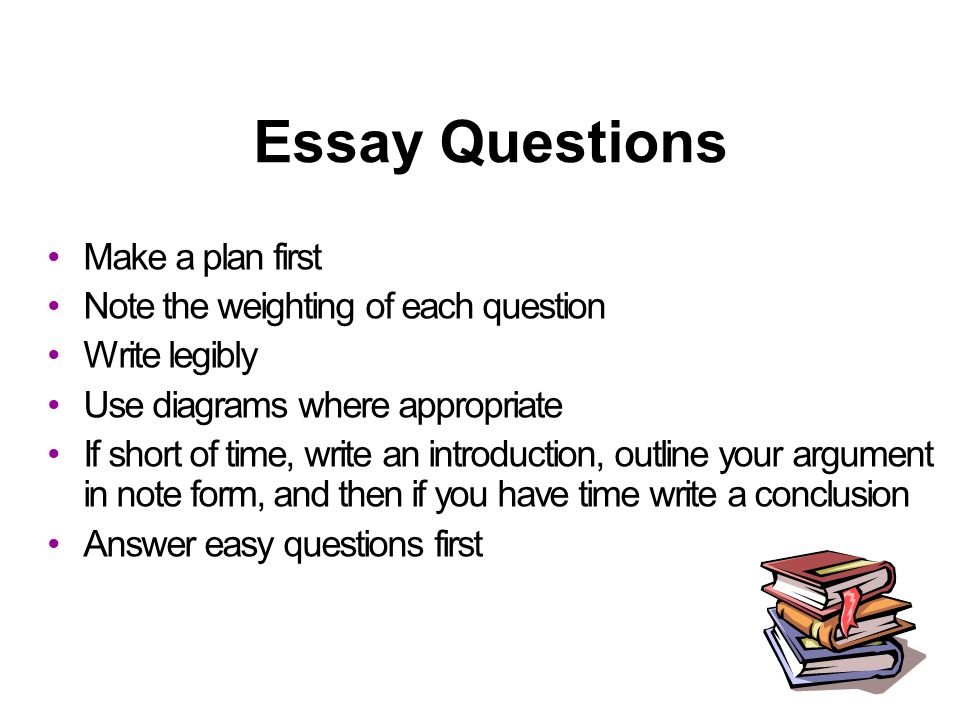 Essay Questions

• Make a plan first
• Note the weighting of each question
• Write legibly
• Use diagrams where appropriate
• If short of time, write an introduction, outline your argument in note form, and then if you have time write a conclusion
• Answer easy questions first